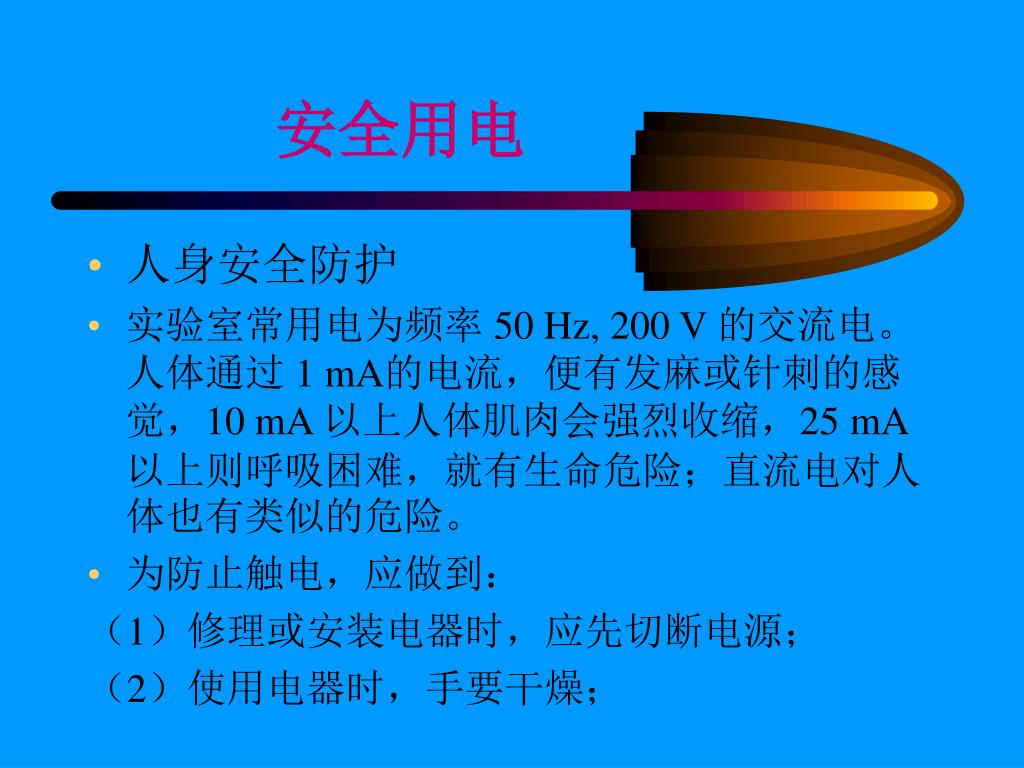 安全用电

• 人身安全防护
• 实验室常用电为频率 50 Hz, 200 V 的交流电。人体通过 1 mA的电流，便有发麻或针刺的感觉，10 mA 以上人体肌肉会强烈收缩，25 mA 以上则呼吸困难，就有生命危险；直流电对人体也有类似的危险。
• 为防止触电，应做到：
（1）修理或安装电器时，应先切断电源；
（2）使用电器时，手要干燥；